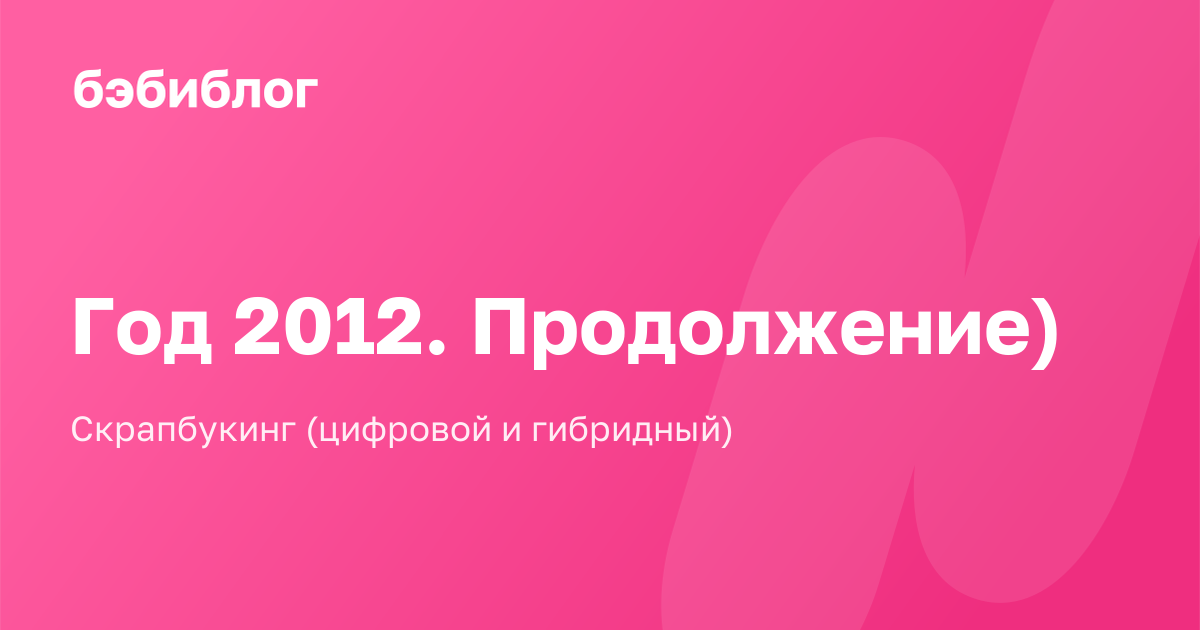 бэбиблог

Год 2012. Продолжение)

Скрапбукинг (цифровой и гибридный)